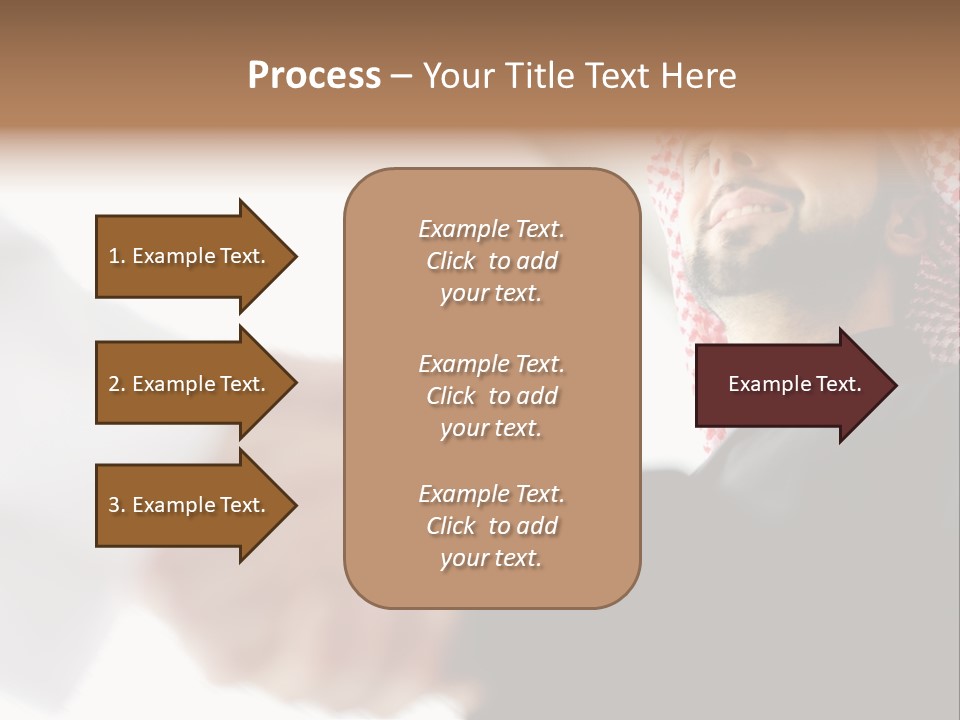 Process – Your Title Text Here

1. Example Text.

2. Example Text.

3. Example Text.

Example Text. Click to add your text.

Example Text. Click to add your text.

Example Text. Click to add your text.

Example Text.